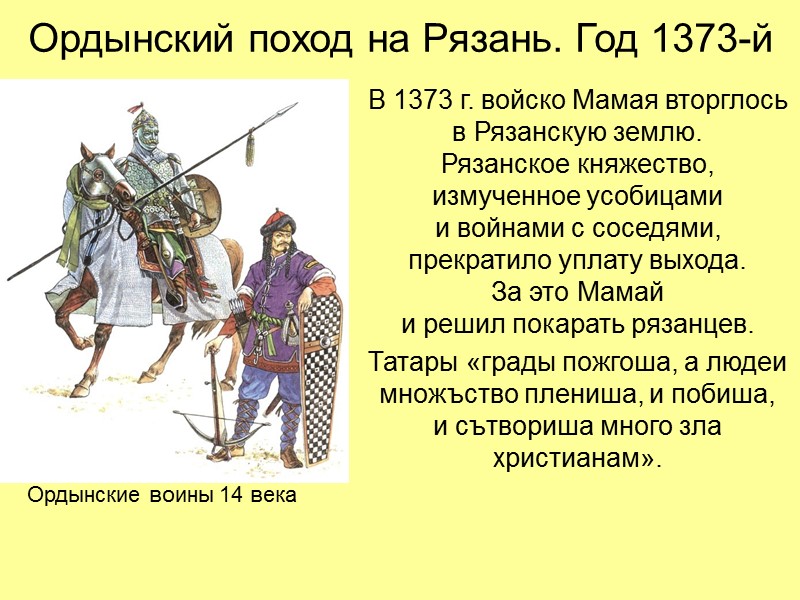 Ордынский поход на Рязань. Год 1373-й

В 1373 г. войско Мамая вторглось в Рязанскую землю. Рязанское княжество, измученное усобицами и войнами с соседями, прекратило уплату выхода. За это Мамай и решил покарать рязанцев.

Татары «грады пожгоша, а людеи множъство плениша, и побиша, и сътвориша много зла христианам».

Ордынские воины 14 века